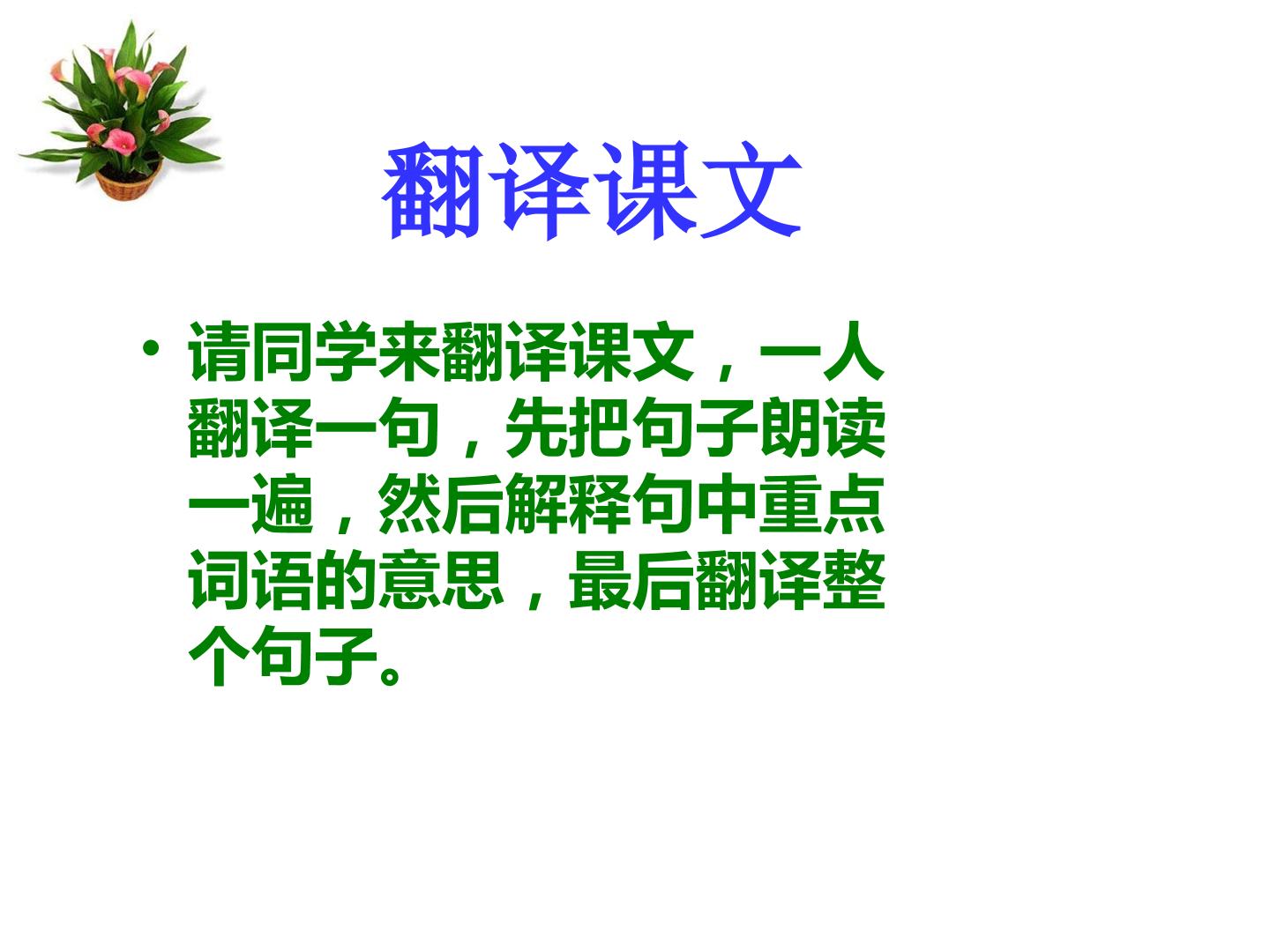 翻译课文

• 请同学来翻译课文，一人翻译一句，先把句子朗读一遍，然后解释句中重点词语的意思，最后翻译整个句子。